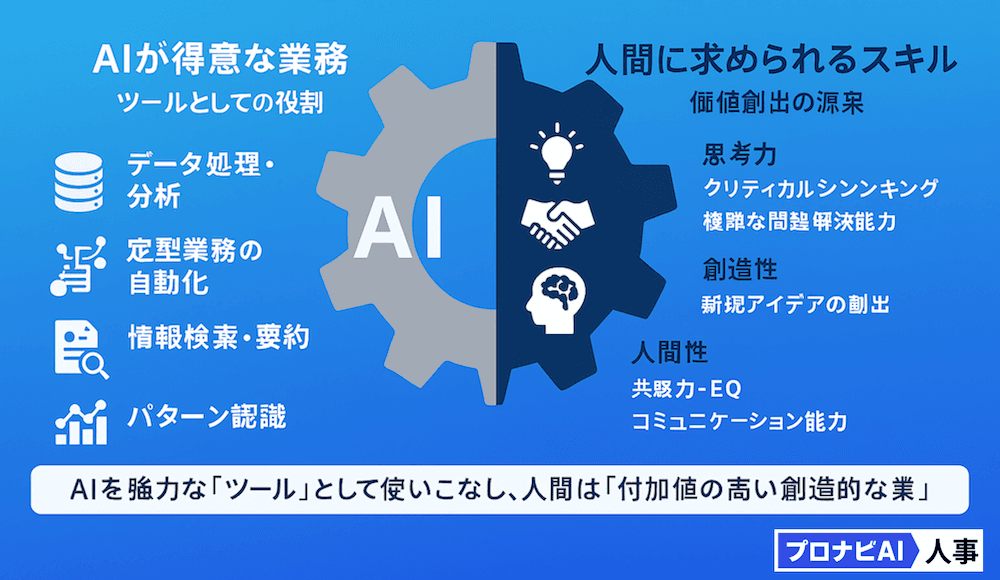 AIが得意な業務
ツールとしての役割

データ処理・分析

定型業務の自動化

情報検索・要約

パターン認識

AI

人間に求められるスキル
価値創出の源泉

思考力
クリティカルシンンキング
複雑な問題解決能力

創造性
新規アイデアの創出

人間性
共感力-EQ
コミュニケーション能力

AIを強力な「ツール」として使いこなし、人間は「付加値の高い創造的な業」

プロナビAI 人事